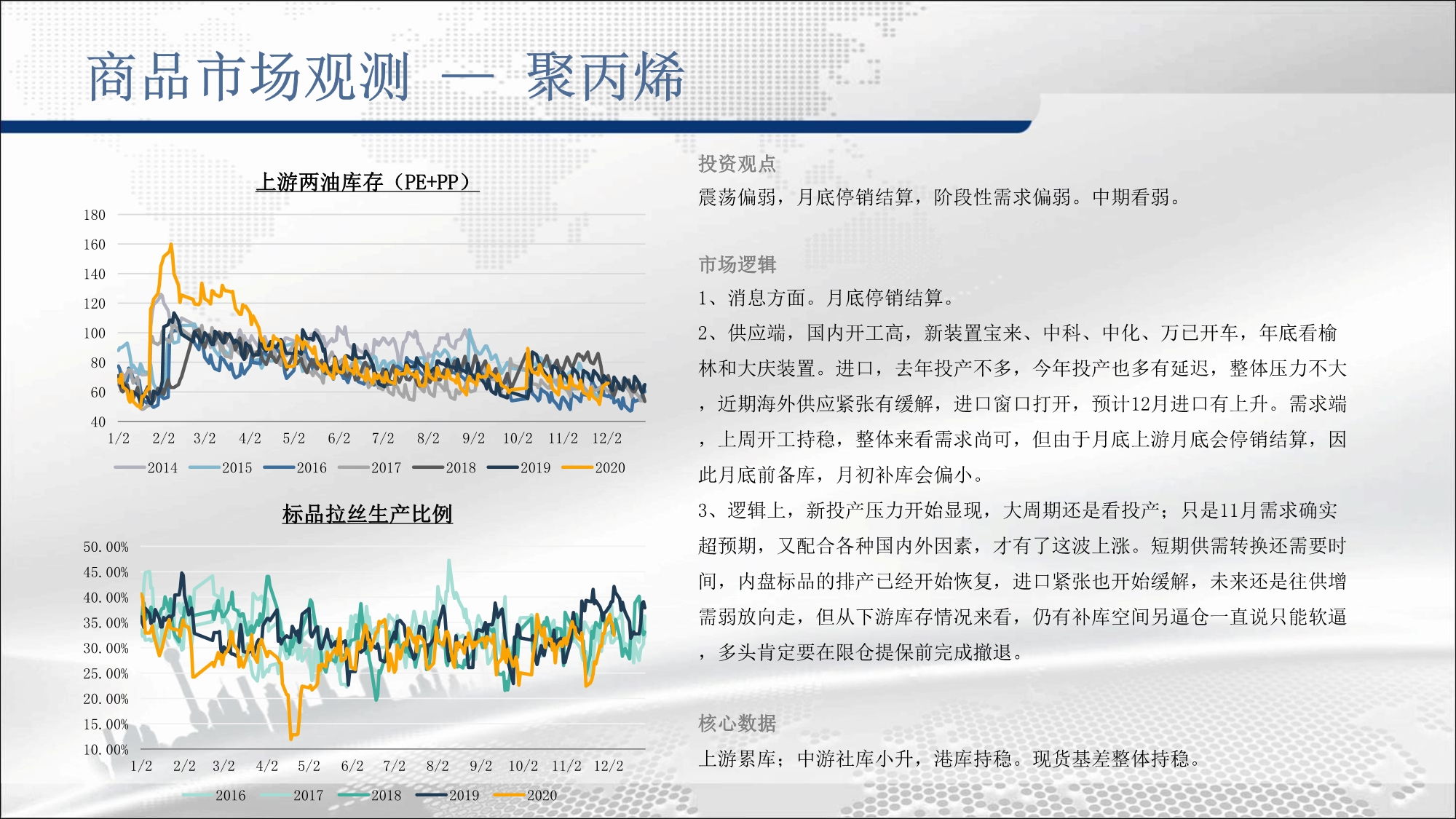 商品市场观测 — 聚丙烯

上游两油库存（PE+PP）

180
160
140
120
100
80
60
40
1/2 2/2 3/2 4/2 5/2 6/2 7/2 8/2 9/2 10/2 11/2 12/2

2014 2015 2016 2017 2018 2019 2020

标品拉丝生产比例

50.00%
45.00%
40.00%
35.00%
30.00%
25.00%
20.00%
15.00%
10.00%
1/2 2/2 3/2 4/2 5/2 6/2 7/2 8/2 9/2 10/2 11/2 12/2

2016 2017 2018 2019 2020

投资观点

震荡偏弱，月底停销结算，阶段性需求偏弱。中期看弱。

市场逻辑

1、消息方面。月底停销结算。

2、供应端，国内开工高，新装置宝来、中科、中化、万已开车，年底看榆林和大庆装置。进口，去年投产不多，今年投产也多有延迟，整体压力不大，近期海外供应紧张有缓解，进口窗口打开，预计12月进口有上升。需求端，上周开工持稳，整体来看需求尚可，但由于月底上游月底会停销结算，因此月底前备库，月初补库会偏小。

3、逻辑上，新投产压力开始显现，大周期还是看投产；只是11月需求确实超预期，又配合各种国内外因素，才有了这波上涨。短期供需转换还需要时间，内盘标品的排产已经开始恢复，进口紧张也开始缓解，未来还是往供增需弱放向走，但从下游库存情况来看，仍有补库空间另逼仓一直说只能软逼，多头肯定要在限仓提保前完成撤退。

核心数据

上游累库；中游社库小升，港库持稳。现货基差整体持稳。